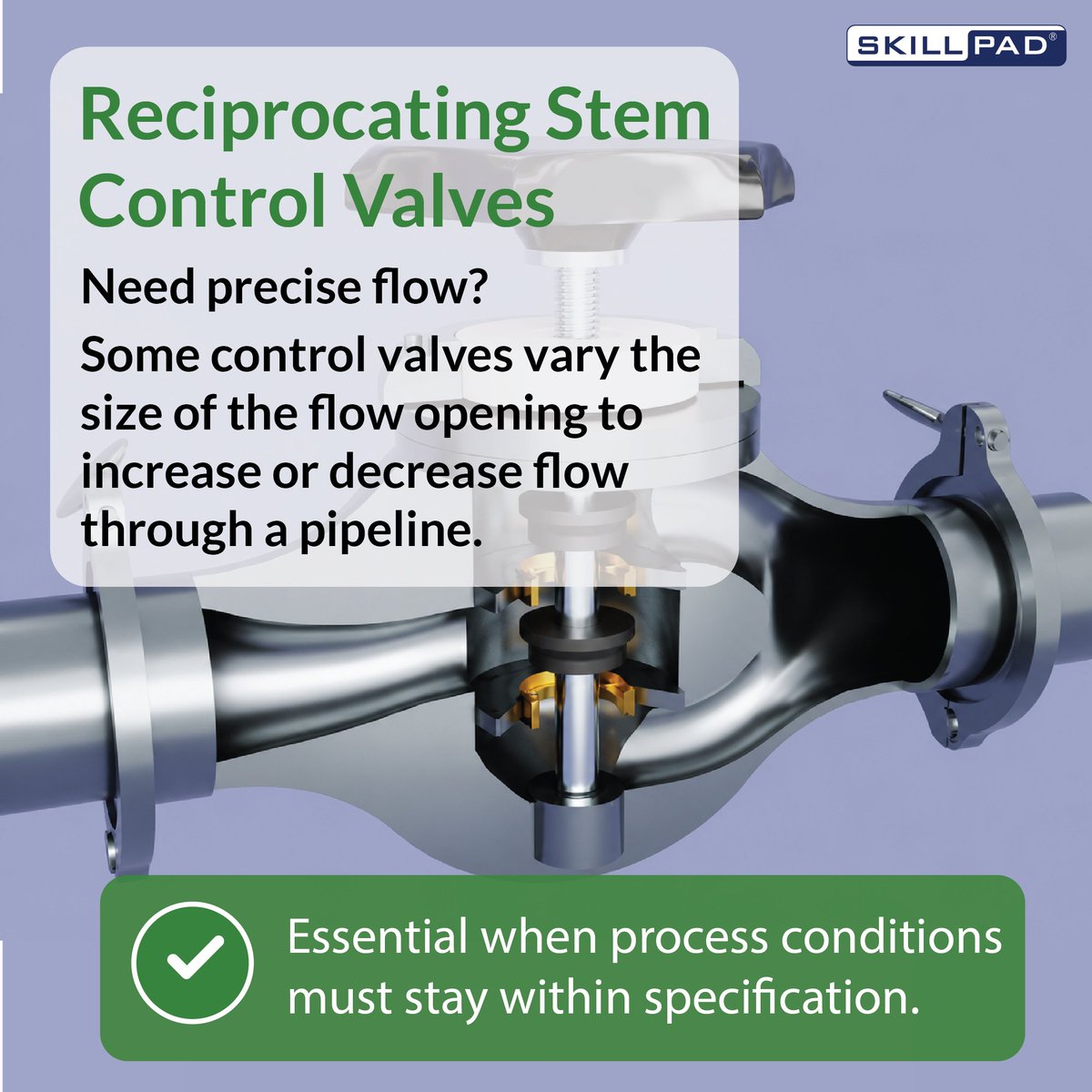 SKILLPAD®

Reciprocating Stem Control Valves

Need precise flow?

Some control valves vary the size of the flow opening to increase or decrease flow through a pipeline.

Essential when process conditions must stay within specification.